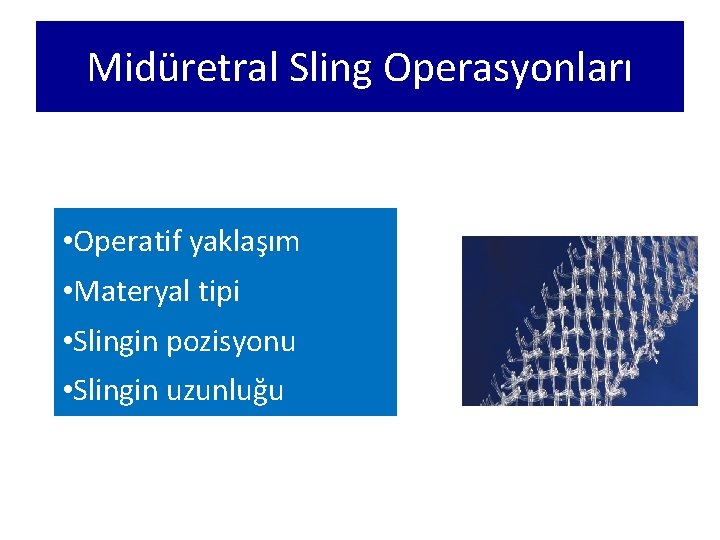 Midüretral Sling Operasyonları

•Operatif yaklaşım
•Materyal tipi
•Slingin pozisyonu
•Slingin uzunluğu